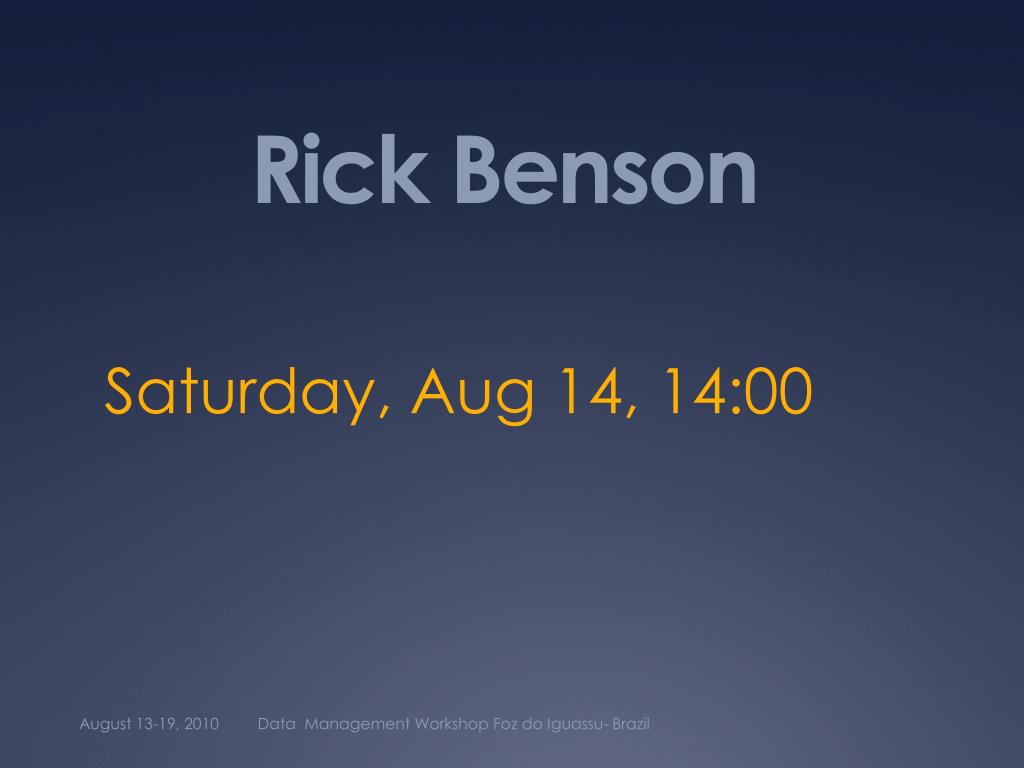 Rick Benson

Saturday, Aug 14, 14:00

August 13-19, 2010 Data Management Workshop Foz do Iguassu- Brazil